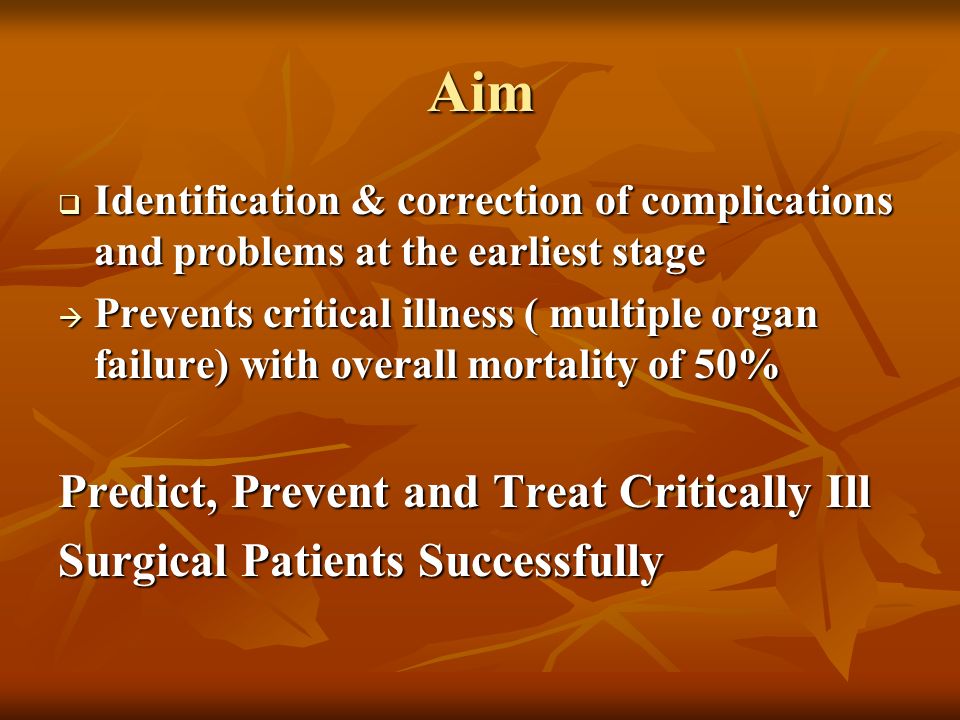 Aim

❑ Identification & correction of complications and problems at the earliest stage

→ Prevents critical illness ( multiple organ failure) with overall mortality of 50%

Predict, Prevent and Treat Critically Ill Surgical Patients Successfully